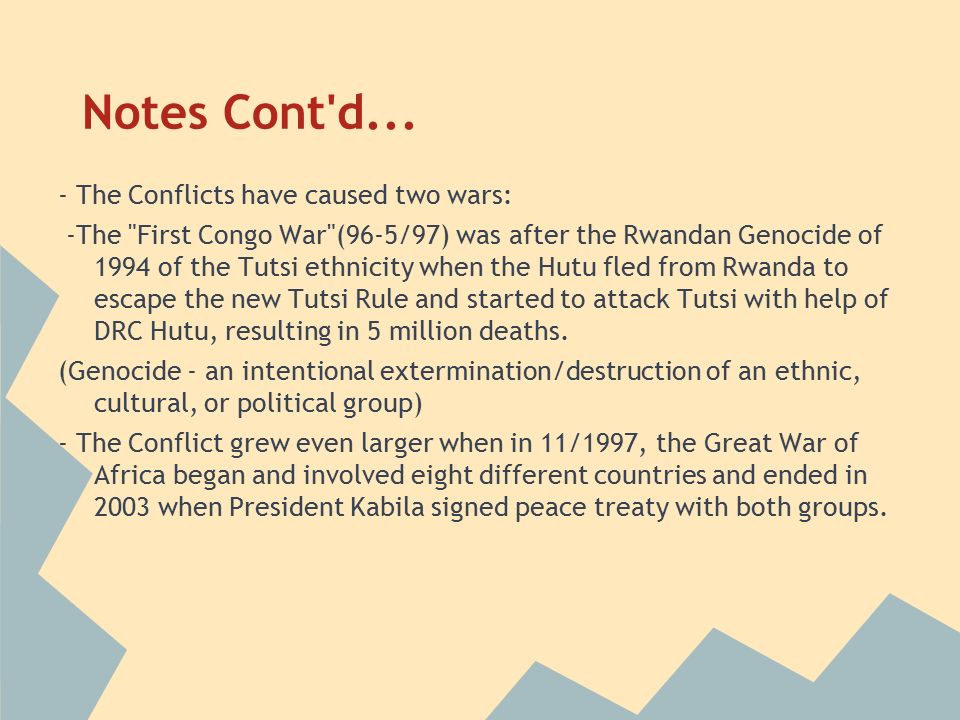 Notes Cont'd...

- The Conflicts have caused two wars:

-The "First Congo War"(96-5/97) was after the Rwandan Genocide of 1994 of the Tutsi ethnicity when the Hutu fled from Rwanda to escape the new Tutsi Rule and started to attack Tutsi with help of DRC Hutu, resulting in 5 million deaths.

(Genocide - an intentional extermination/destruction of an ethnic, cultural, or political group)

- The Conflict grew even larger when in 11/1997, the Great War of Africa began and involved eight different countries and ended in 2003 when President Kabila signed peace treaty with both groups.